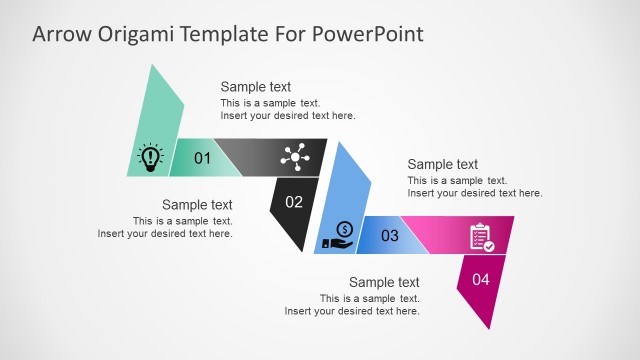 Arrow Origami Template For PowerPoint

Sample text
This is a sample text.
Insert your desired text here.

01

02

Sample text
This is a sample text.
Insert your desired text here.

Sample text
This is a sample text.
Insert your desired text here.

03

04

Sample text
This is a sample text.
Insert your desired text here.